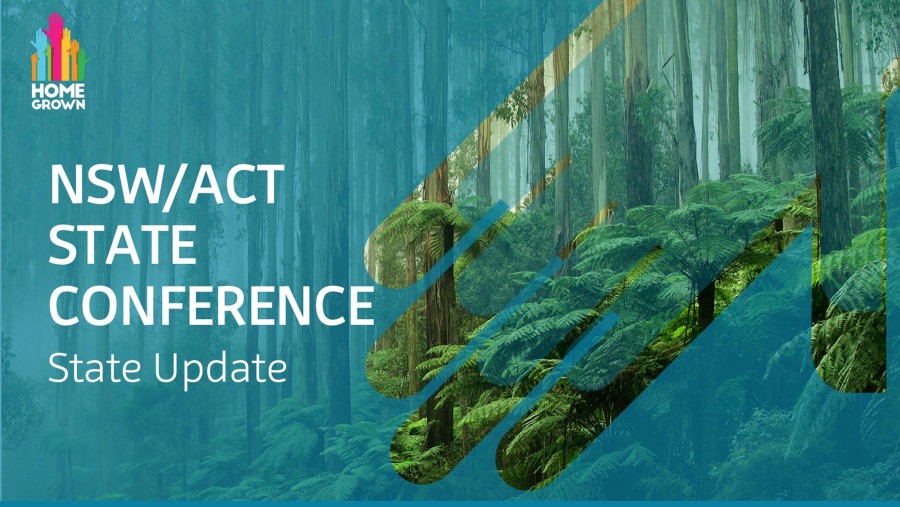 HOME
GROWN

NSW/ACT
STATE
CONFERENCE
State Update